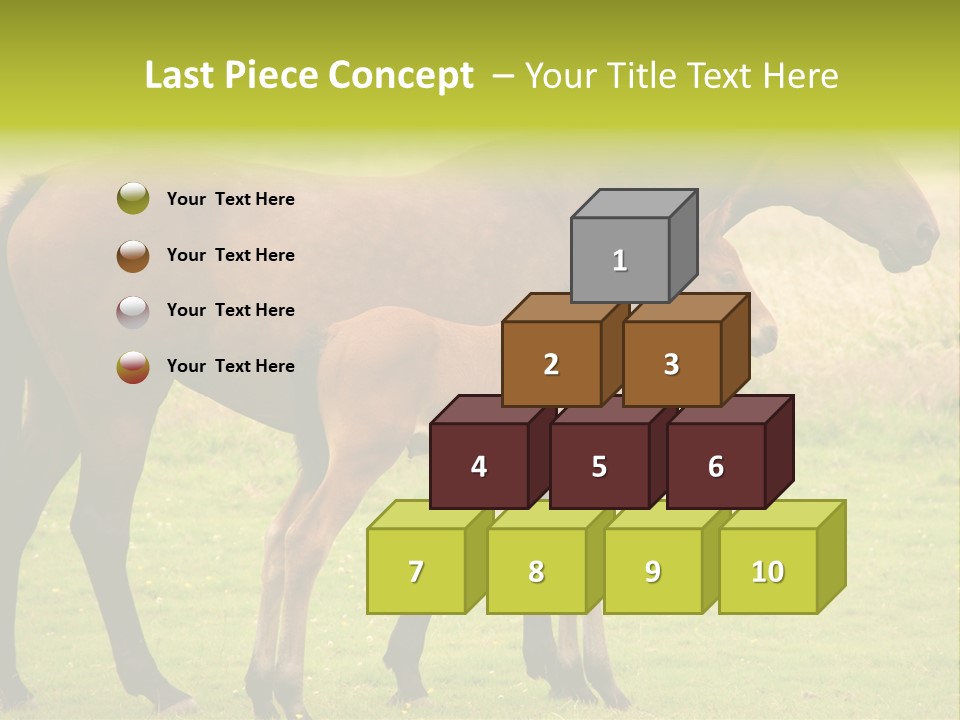 Last Piece Concept – Your Title Text Here

Your Text Here

Your Text Here

Your Text Here

Your Text Here

1

2 3

4 5 6

7 8 9 10